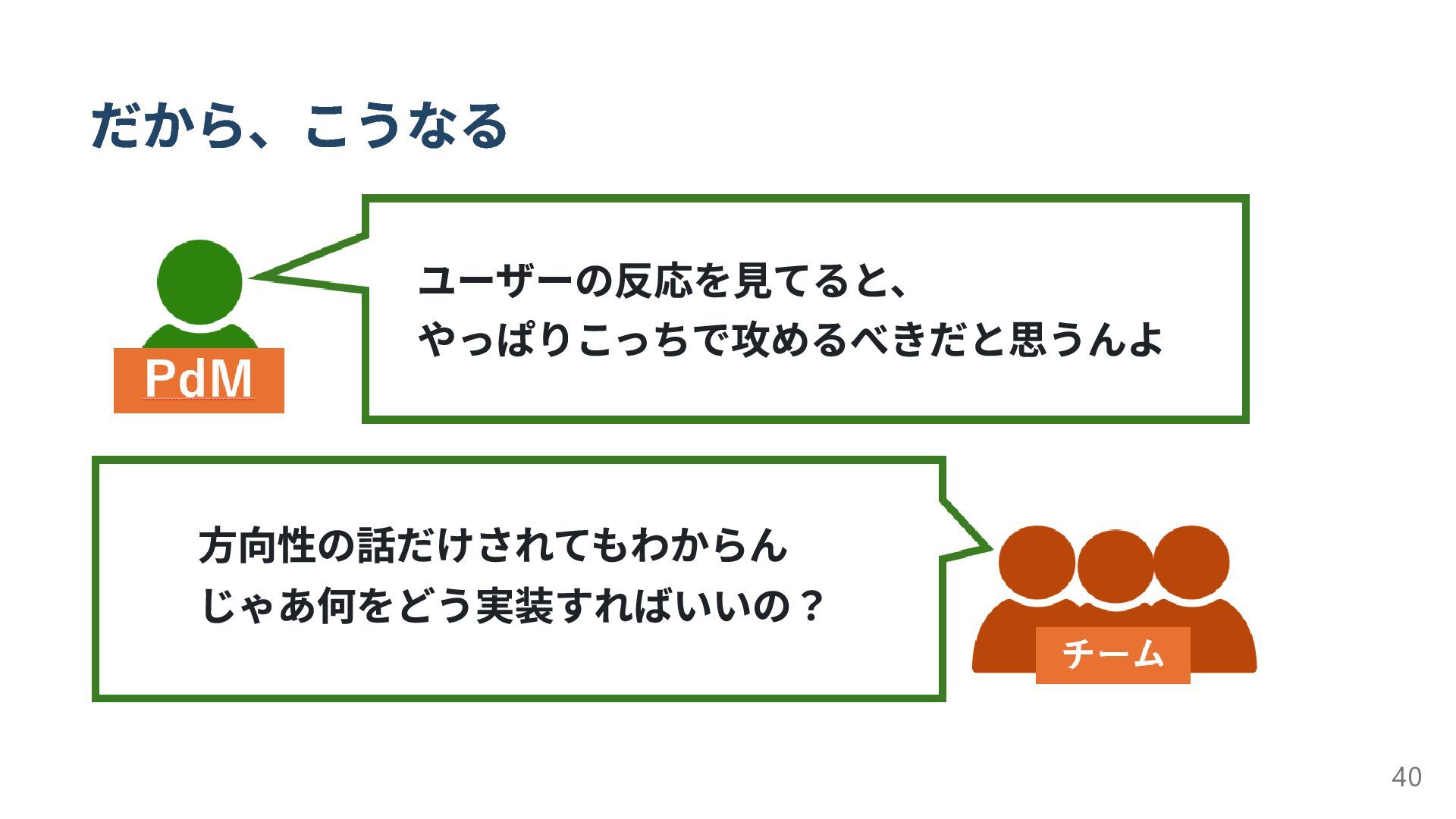 だから、こうなる

PdM

ユーザーの反応を見てると、
やっぱりこっちで攻めるべきだと思うんよ

方向性の話だけされてもわからん
じゃあ何をどう実装すればいいの？

チーム

40